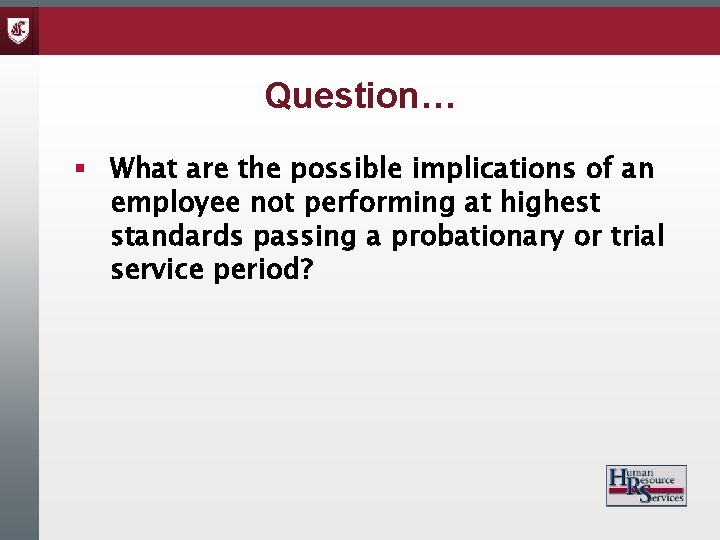 Question…

▪ What are the possible implications of an employee not performing at highest standards passing a probationary or trial service period?

Human Resource Services